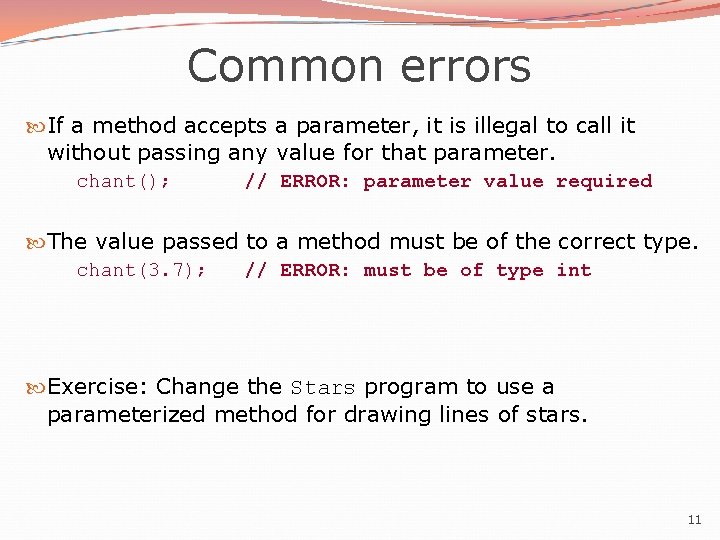 Common errors

If a method accepts a parameter, it is illegal to call it without passing any value for that parameter.

chant(); // ERROR: parameter value required

The value passed to a method must be of the correct type.

chant(3.7); // ERROR: must be of type int

Exercise: Change the Stars program to use a parameterized method for drawing lines of stars.

11